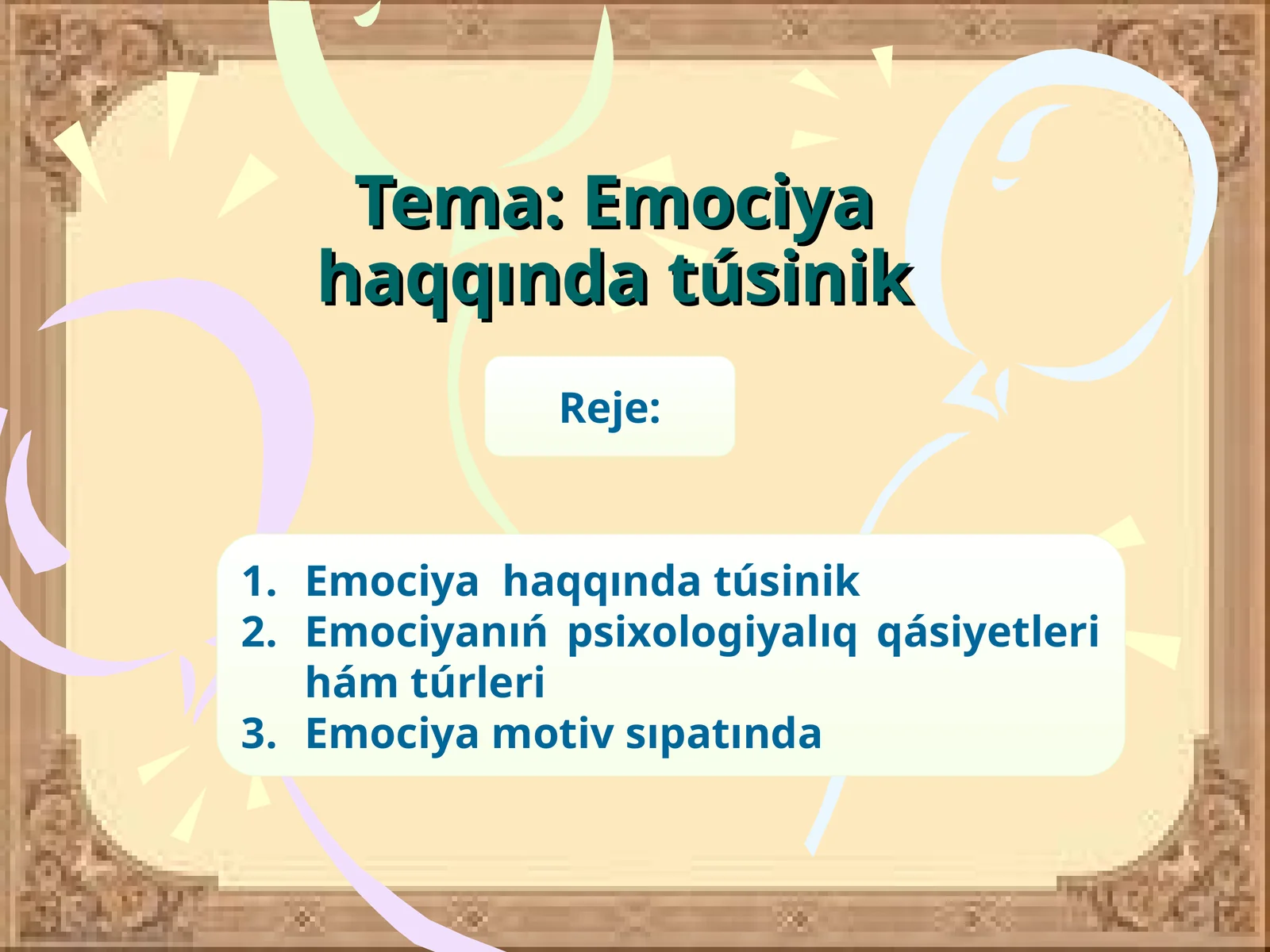 Tema: Emociya haqqında túsinik

Reje:

1. Emociya haqqında túsinik
2. Emociyanıń psixologiyalıq qásiyetleri hám túrleri
3. Emociya motiv sıpatında